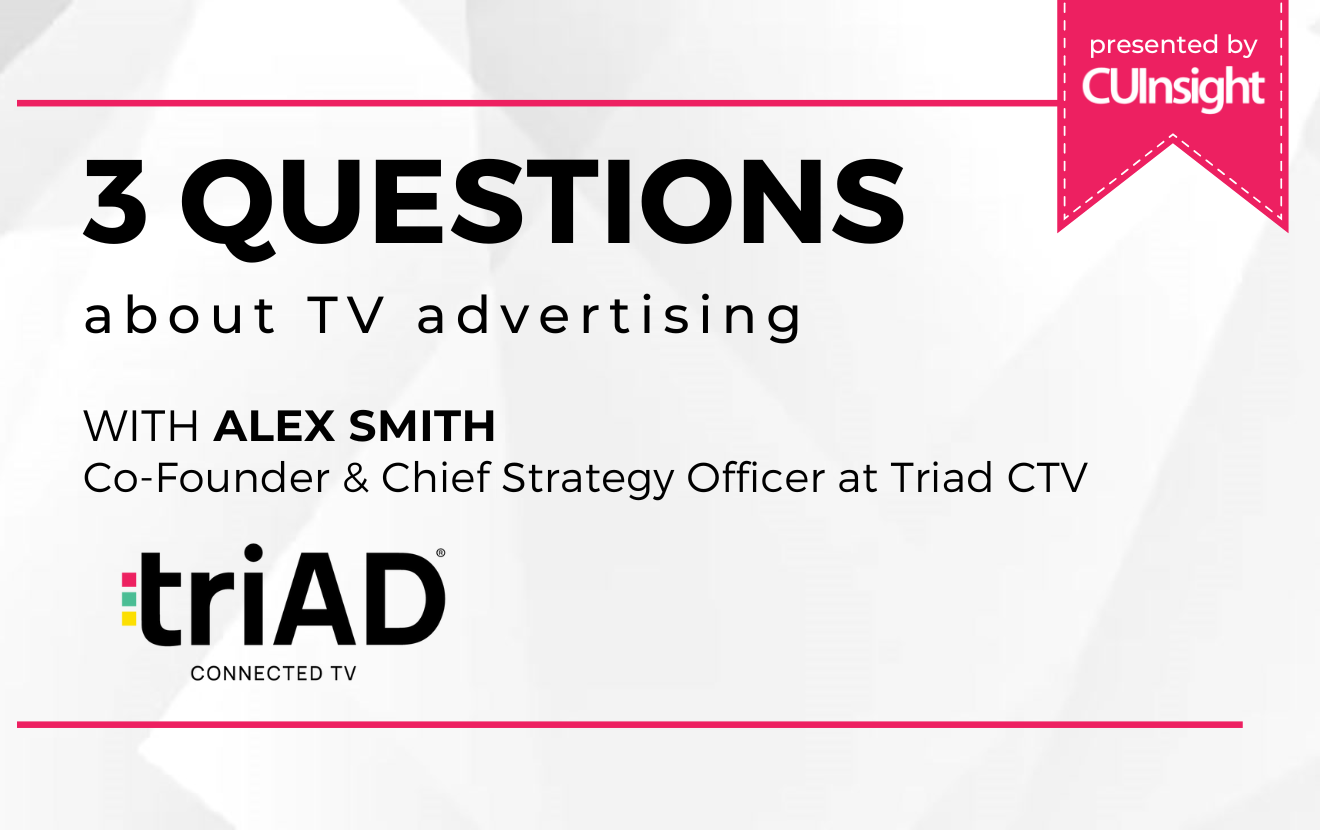 presented by
CUInsight

3 QUESTIONS

about TV advertising

WITH ALEX SMITH
Co-Founder & Chief Strategy Officer at Triad CTV

triAD®
CONNECTED TV